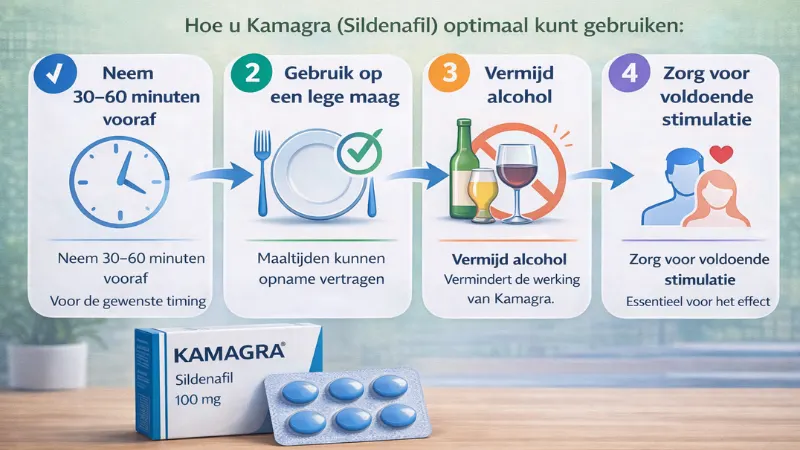 Hoe u Kamagra (Sildenafil) optimaal kunt gebruiken:

✓ Neem 30–60 minuten vooraf

Neem 30–60 minuten vooraf

Voor de gewenste timing

2 Gebruik op een lege maag

Maaltijden kunnen opname vertragen

3 Vermijd alcohol

Vermijd alcohol

Vermindert de werking van Kamagra.

4 Zorg voor voldoende stimulatie

Zorg voor voldoende stimulatie

Essentieel voor het effect

KAMAGRA®

Sildenafil

100 mg